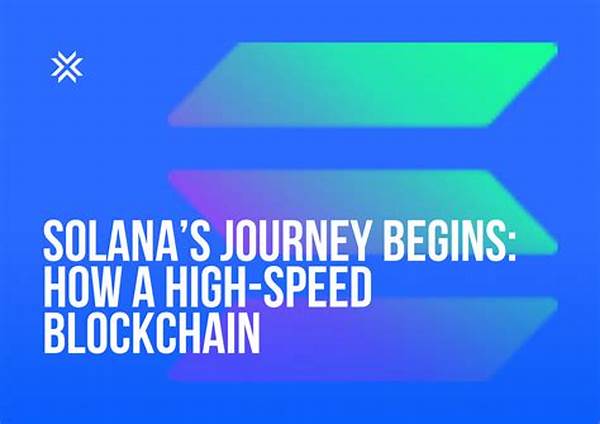 SOLANA'S JOURNEY BEGINS: HOW A HIGH-SPEED BLOCKCHAIN